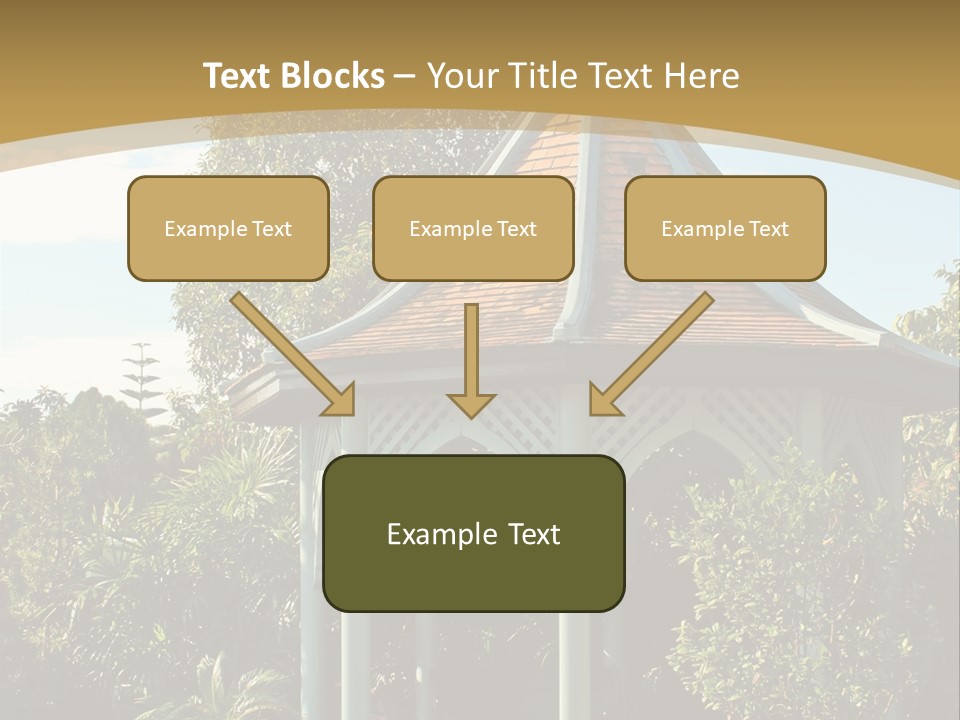 Text Blocks – Your Title Text Here

Example Text

Example Text

Example Text

Example Text